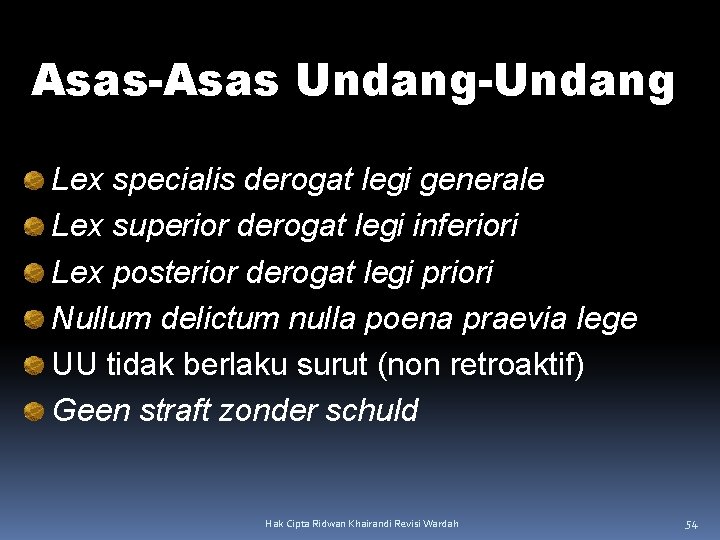 Asas-Asas Undang-Undang

Lex specialis derogat legi generale
Lex superior derogat legi inferiori
Lex posterior derogat legi priori
Nullum delictum nulla poena praevia lege
UU tidak berlaku surut (non retroaktif)
Geen straft zonder schuld

Hak Cipta Ridwan Khairandi Revisi Wardah

54